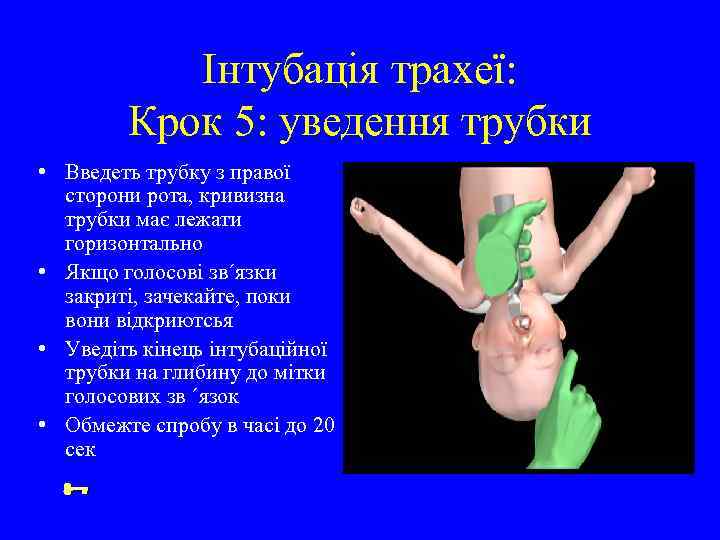 Інтубація трахеї:
Крок 5: уведення трубки

• Введеть трубку з правої сторони рота, кривизна трубки має лежати горизонтально
• Якщо голосові зв´язки закриті, зачекайте, поки вони відкриються
• Уведіть кінець інтубаційної трубки на глибину до мітки голосових зв ´язок
• Обмежте спробу в часі до 20 сек